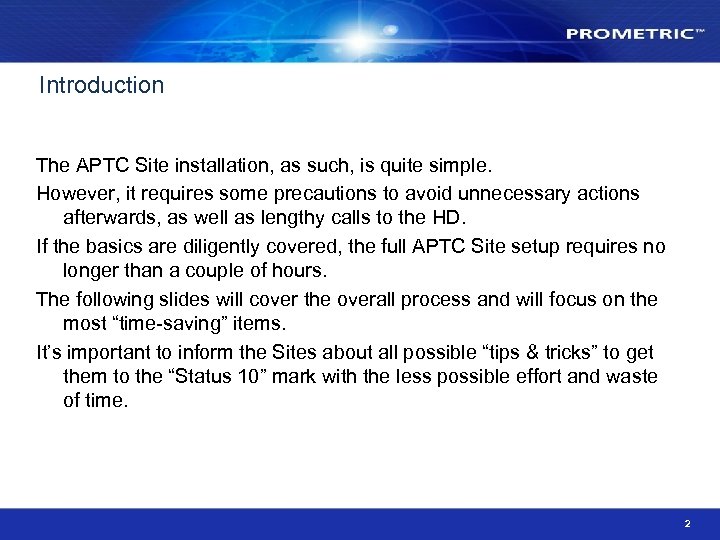 PROMETRIC™

Introduction

The APTC Site installation, as such, is quite simple.

However, it requires some precautions to avoid unnecessary actions afterwards, as well as lengthy calls to the HD.

If the basics are diligently covered, the full APTC Site setup requires no longer than a couple of hours.

The following slides will cover the overall process and will focus on the most “time-saving” items.

It’s important to inform the Sites about all possible “tips & tricks” to get them to the “Status 10” mark with the less possible effort and waste of time.

2